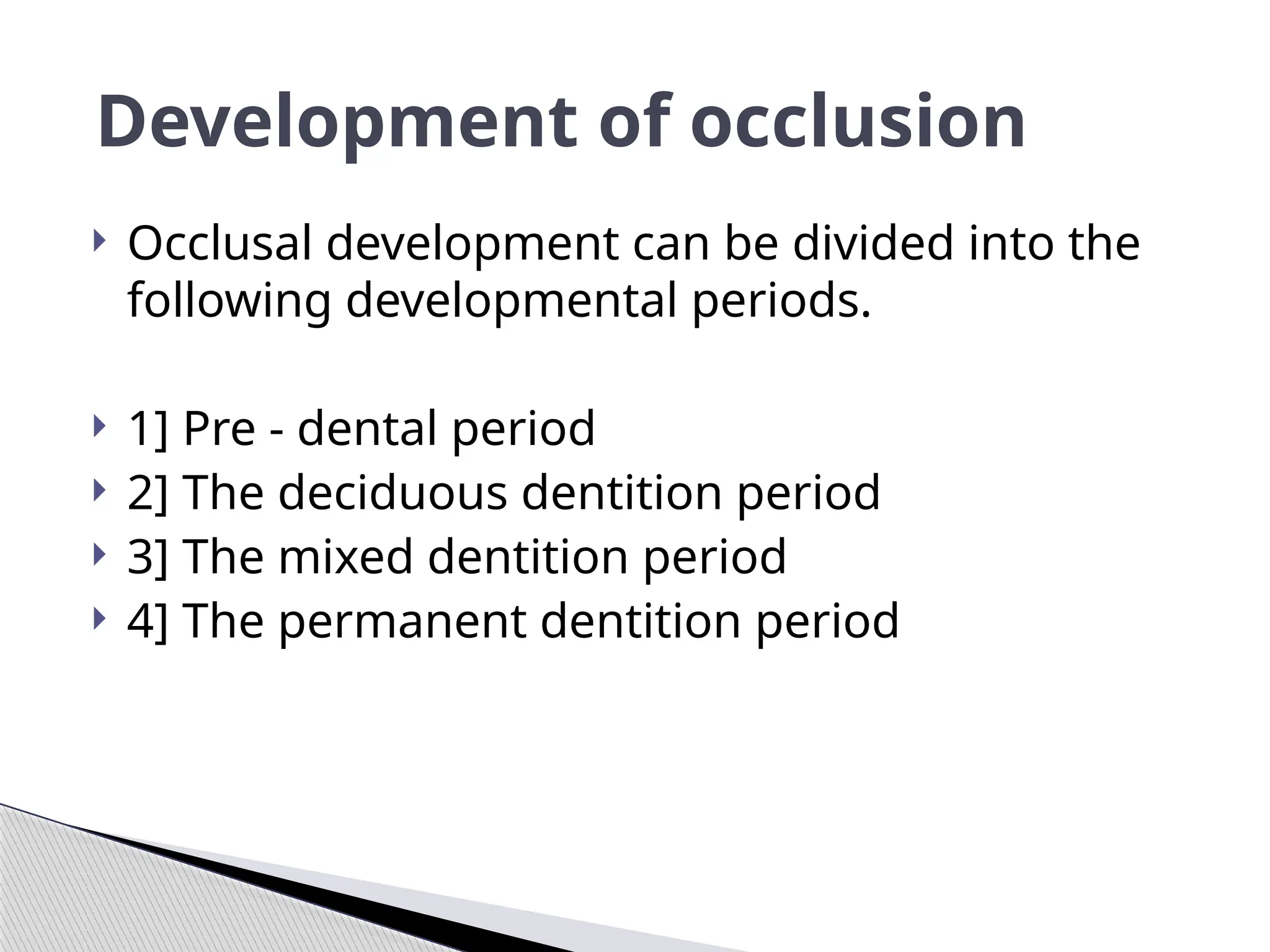 Development of occlusion

Occlusal development can be divided into the following developmental periods.

1] Pre - dental period

2] The deciduous dentition period

3] The mixed dentition period

4] The permanent dentition period